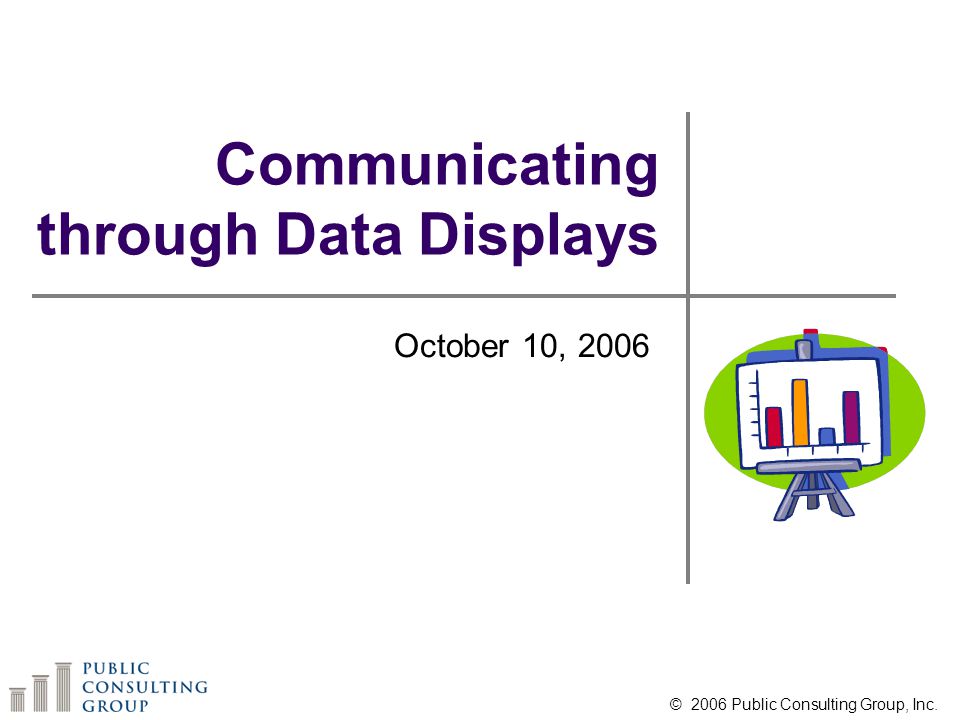 Communicating through Data Displays

October 10, 2006

PUBLIC CONSULTING GROUP

© 2006 Public Consulting Group, Inc.